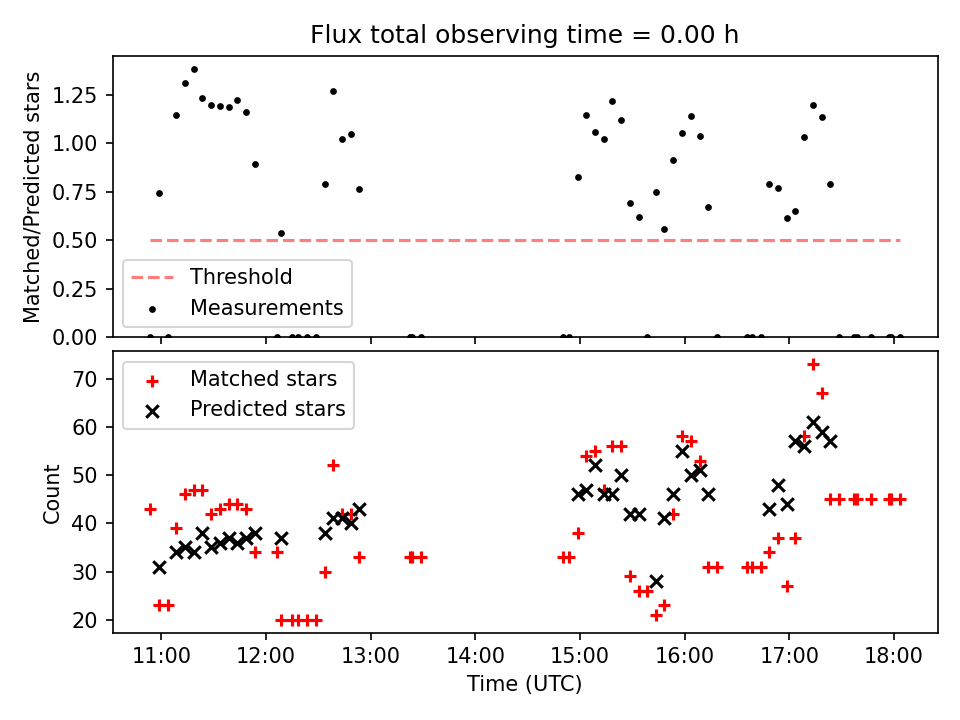 Flux total observing time = 0.00 h

Matched/Predicted stars

1.25
1.00
0.75
0.50
0.25
0.00

Threshold
Measurements

Count

70
60
50
40
30
20

Matched stars
Predicted stars

11:00
12:00
13:00
14:00
15:00
16:00
17:00
18:00

Time (UTC)